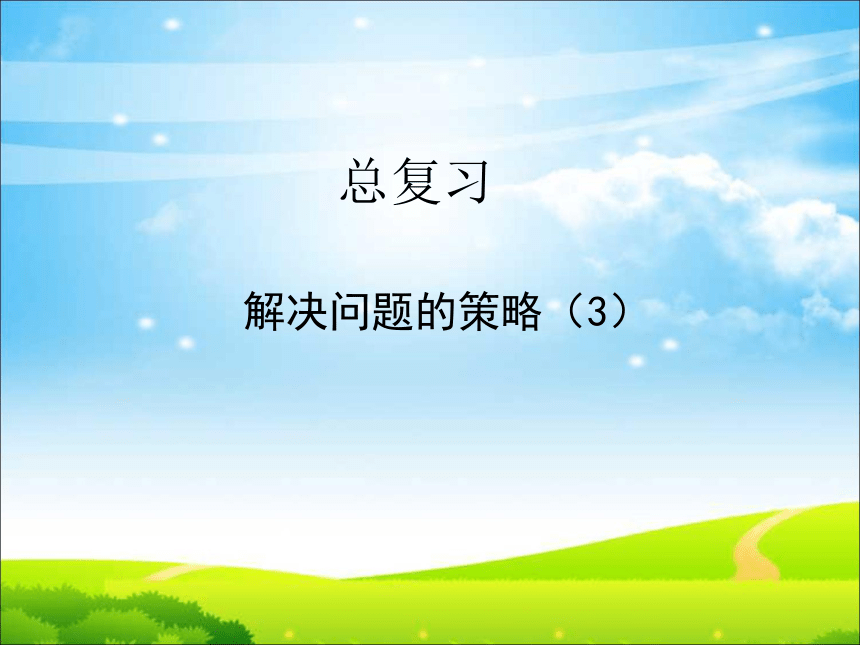 总复习

解决问题的策略（3）